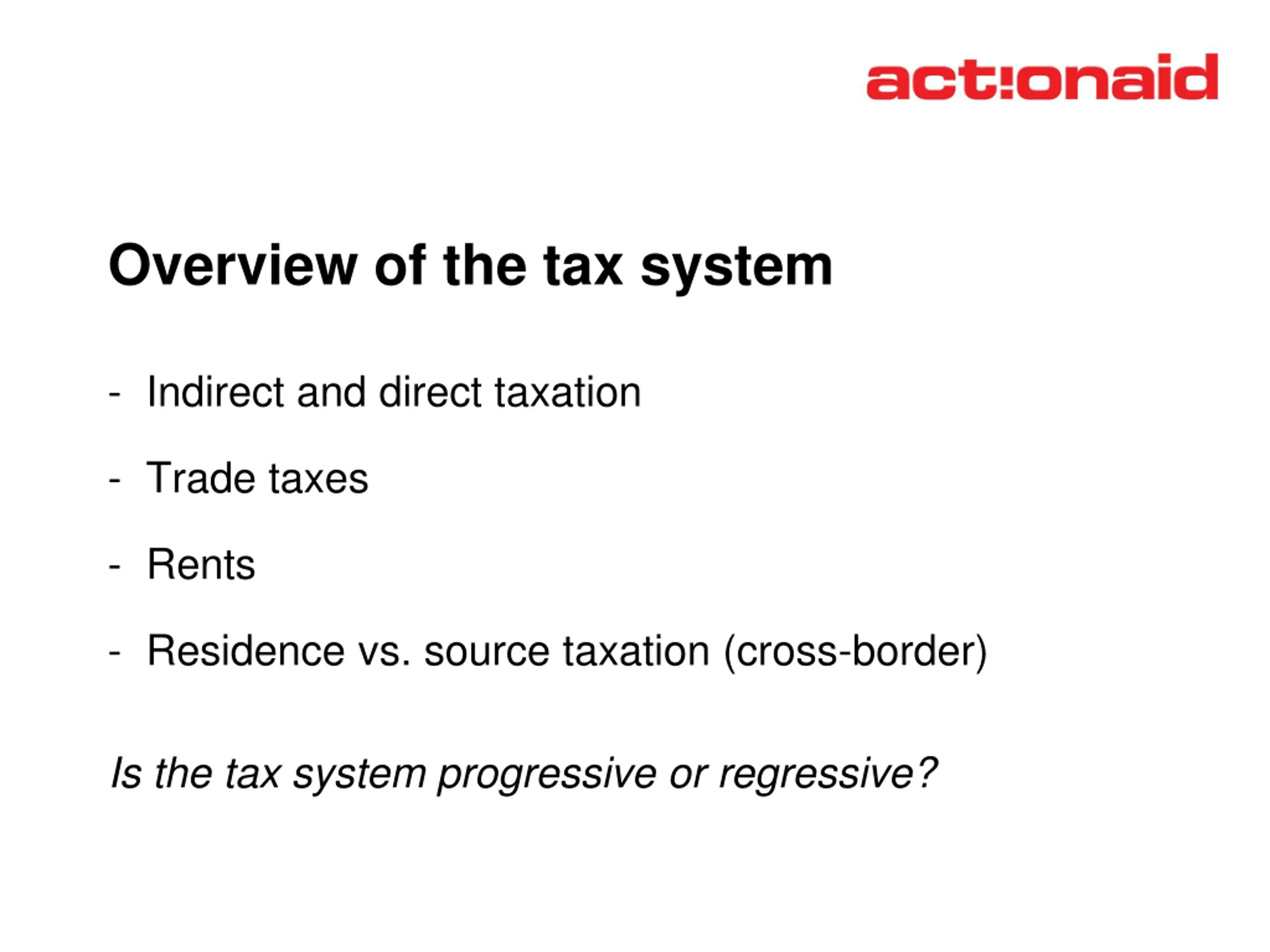 act!onaid

Overview of the tax system

- Indirect and direct taxation

- Trade taxes

- Rents

- Residence vs. source taxation (cross-border)

Is the tax system progressive or regressive?